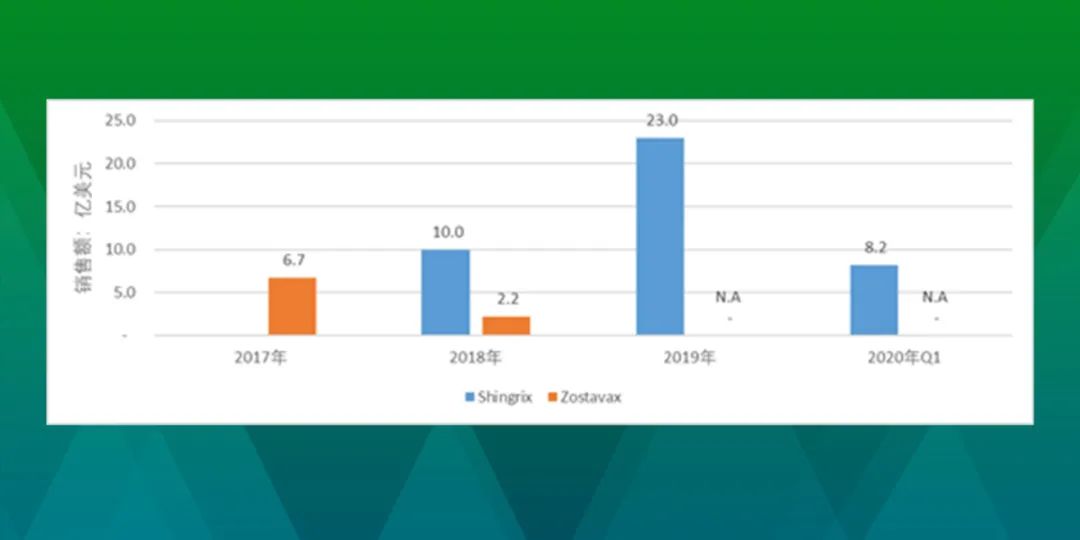 销售额：亿美元

25.0
20.0
15.0
10.0
5.0
-

6.7
10.0
2.2
23.0
N.A
-
8.2
N.A
-

2017年
2018年
2019年
2020年Q1

Shingrix
Zostavax